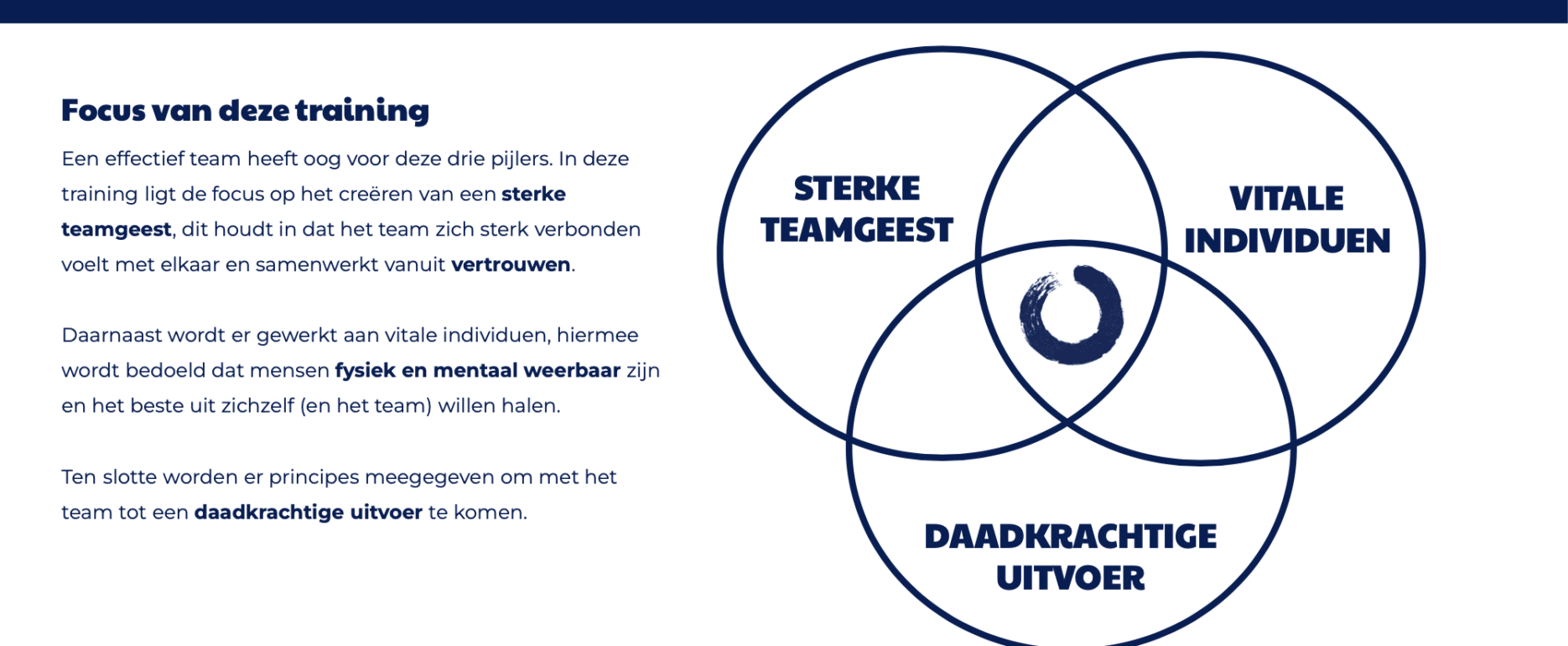 Focus van deze training

Een effectief team heeft oog voor deze drie pijlers. In deze training ligt de focus op het creëren van een sterke teamgeest, dit houdt in dat het team zich sterk verbonden voelt met elkaar en samenwerkt vanuit vertrouwen.

Daarnaast wordt er gewerkt aan vitale individuen, hiermee wordt bedoeld dat mensen fysiek en mentaal weerbaar zijn en het beste uit zichzelf (en het team) willen halen.

Ten slotte worden er principes meegegeven om met het team tot een daadkrachtige uitvoer te komen.

STERKE TEAMGEEST

VITALE INDIVIDUEN

DAADKRACHTIGE UITVOER